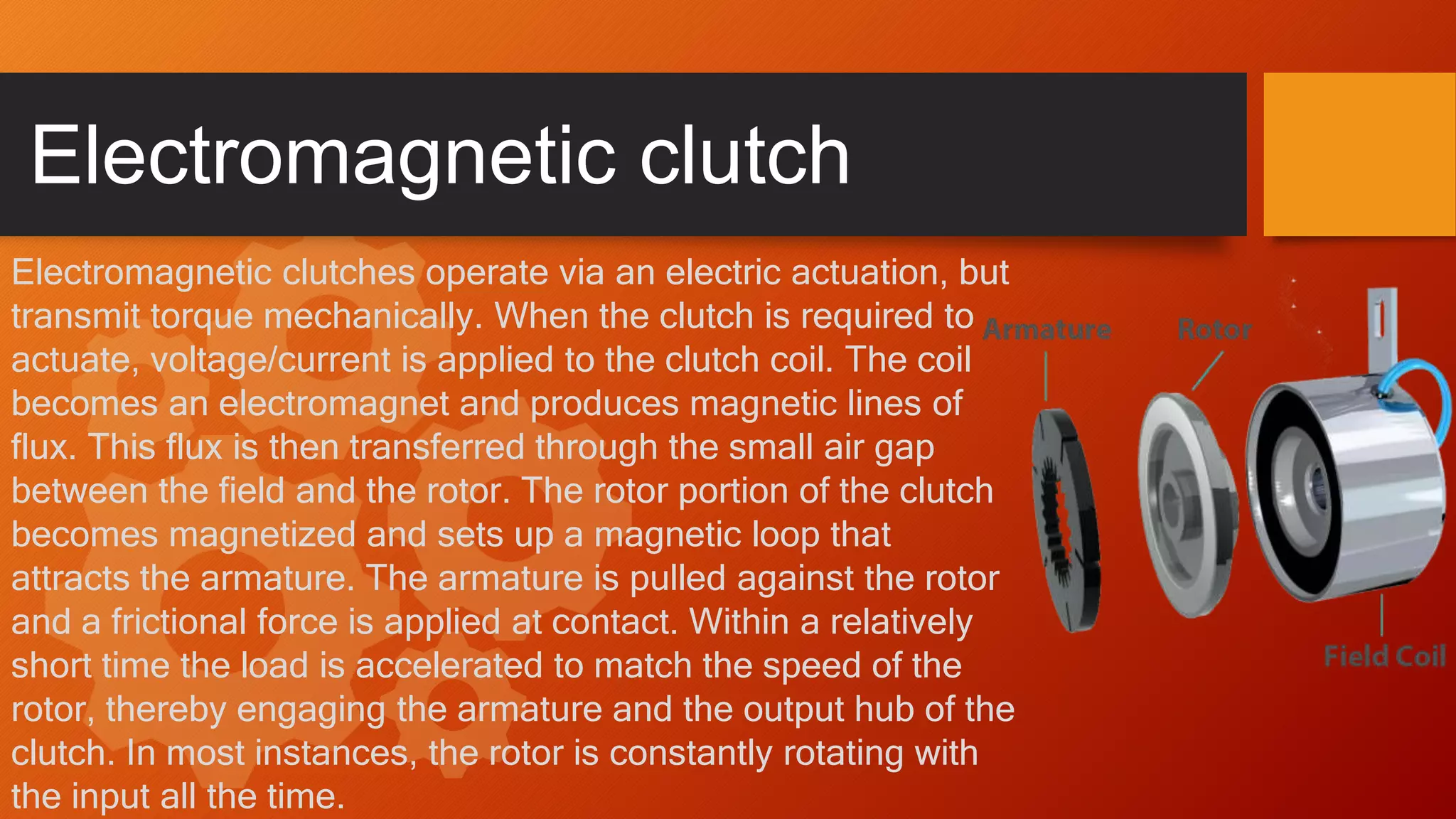 Electromagnetic clutch

Electromagnetic clutches operate via an electric actuation, but transmit torque mechanically. When the clutch is required to actuate, voltage/current is applied to the clutch coil. The coil becomes an electromagnet and produces magnetic lines of flux. This flux is then transferred through the small air gap between the field and the rotor. The rotor portion of the clutch becomes magnetized and sets up a magnetic loop that attracts the armature. The armature is pulled against the rotor and a frictional force is applied at contact. Within a relatively short time the load is accelerated to match the speed of the rotor, thereby engaging the armature and the output hub of the clutch. In most instances, the rotor is constantly rotating with the input all the time.

Armature

Rotor

Field Coil